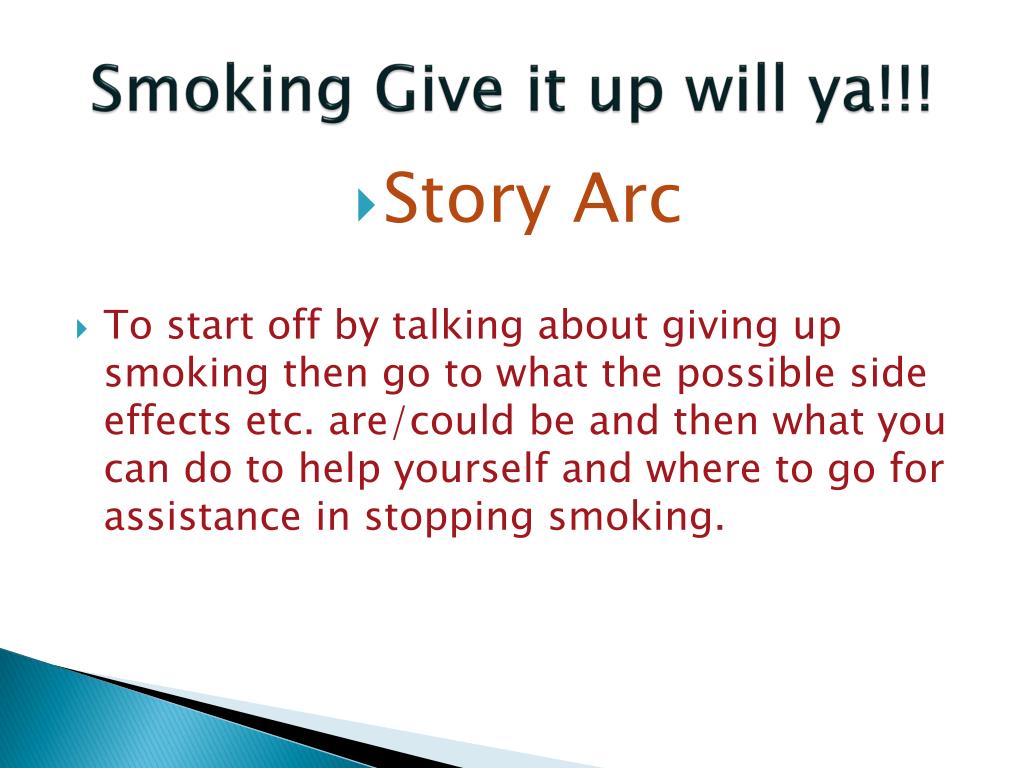 Smoking Give it up will ya!!!

Story Arc

To start off by talking about giving up smoking then go to what the possible side effects etc. are/could be and then what you can do to help yourself and where to go for assistance in stopping smoking.